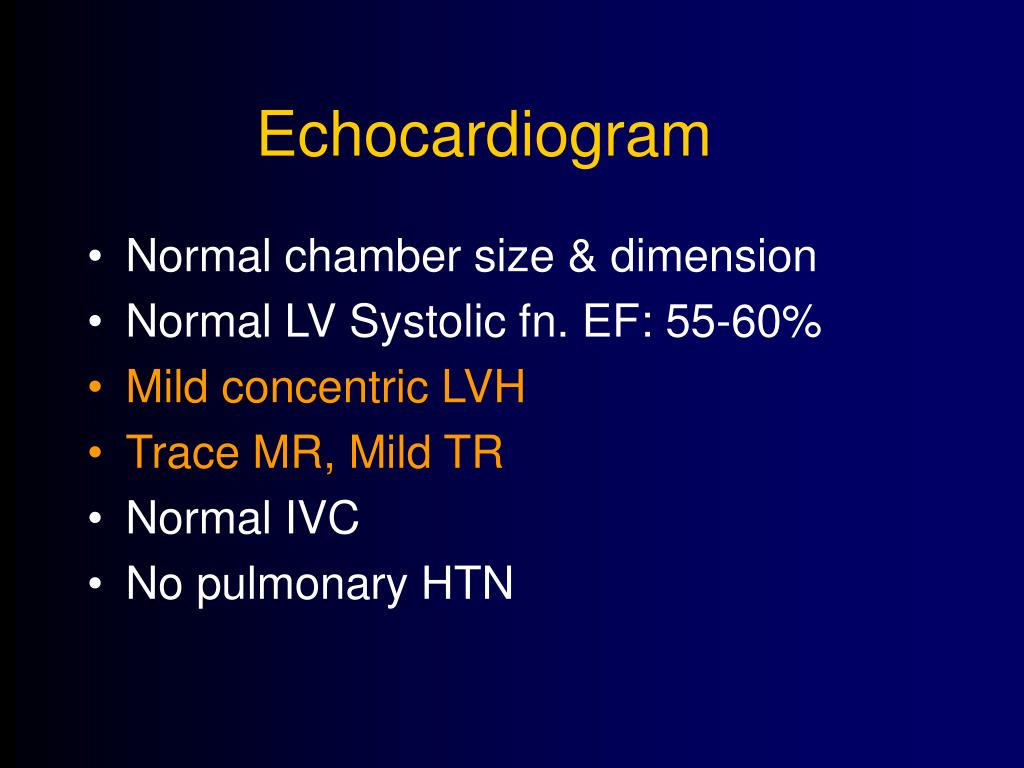 Echocardiogram

• Normal chamber size & dimension
• Normal LV Systolic fn. EF: 55-60%
• Mild concentric LVH
• Trace MR, Mild TR
• Normal IVC
• No pulmonary HTN